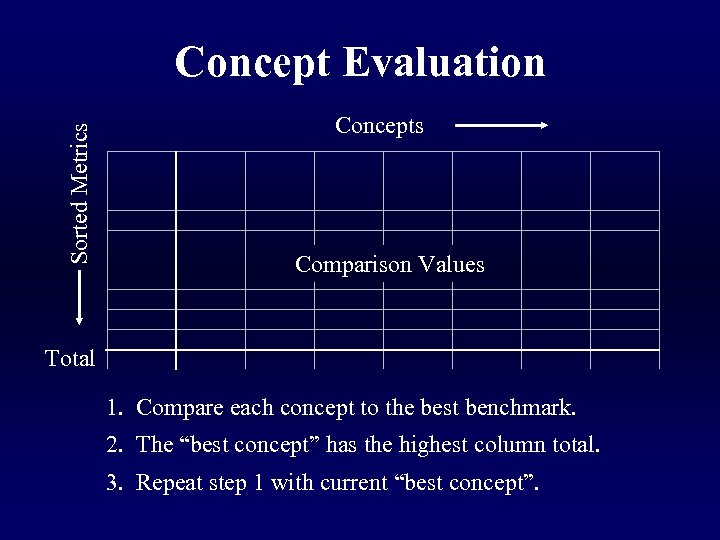 Concept Evaluation

Concepts

Sorted Metrics

Comparison Values

Total

1. Compare each concept to the best benchmark.

2. The “best concept” has the highest column total.

3. Repeat step 1 with current “best concept”.